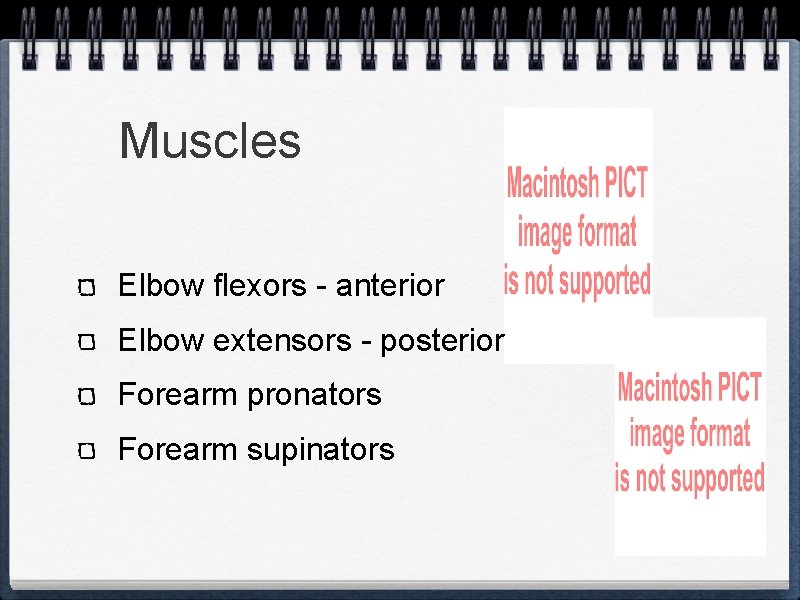 Muscles

Elbow flexors - anterior

Elbow extensors - posterior

Forearm pronators

Forearm supinators

Macintosh PICT image format is not supported

Macintosh PICT image format is not supported